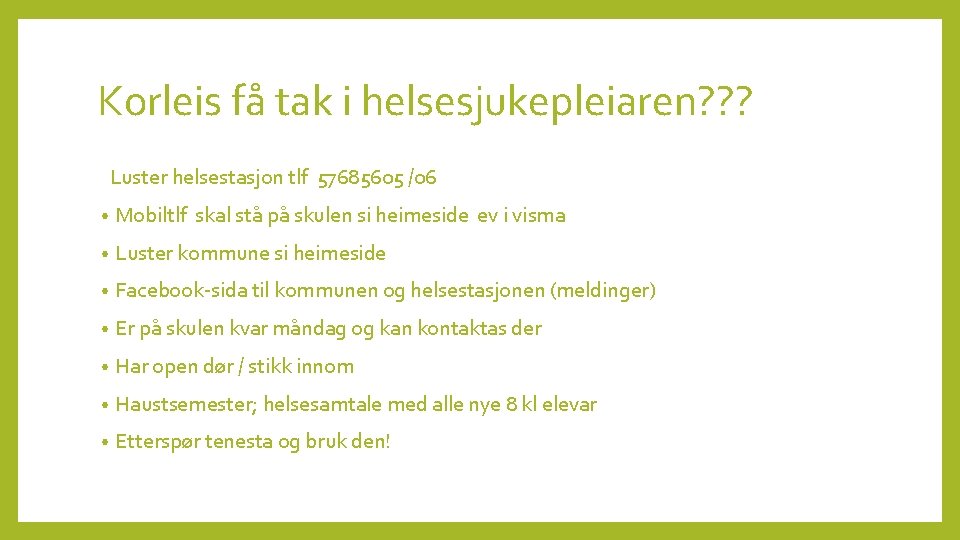 Korleis få tak i helsesjukepleiaren???

Luster helsestasjon tlf 57685605 /06

• Mobiltlf skal stå på skulen si heimeside ev i visma
• Luster kommune si heimeside
• Facebook-sida til kommunen og helsestasjonen (meldinger)
• Er på skulen kvar måndag og kan kontaktas der
• Har open dør / stikk innom
• Haustsemester; helsesamtale med alle nye 8 kl elevar
• Etterspør tenesta og bruk den!